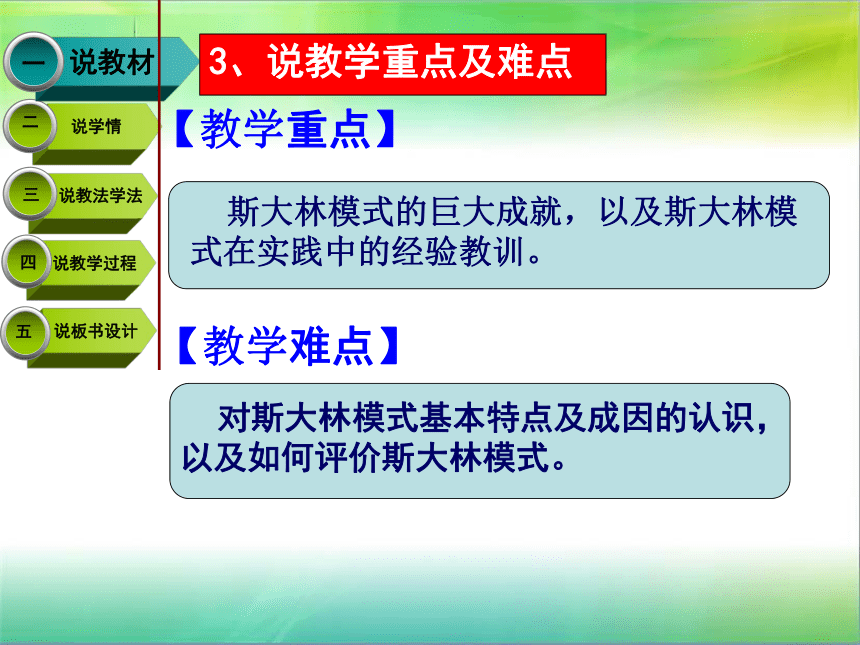 一 说教材

二 说学情

三 说教法学法

四 说教学过程

五 说板书设计

3、说教学重点及难点

【教学重点】

斯大林模式的巨大成就，以及斯大林模式在实践中的经验教训。

【教学难点】

对斯大林模式基本特点及成因的认识，以及如何评价斯大林模式。